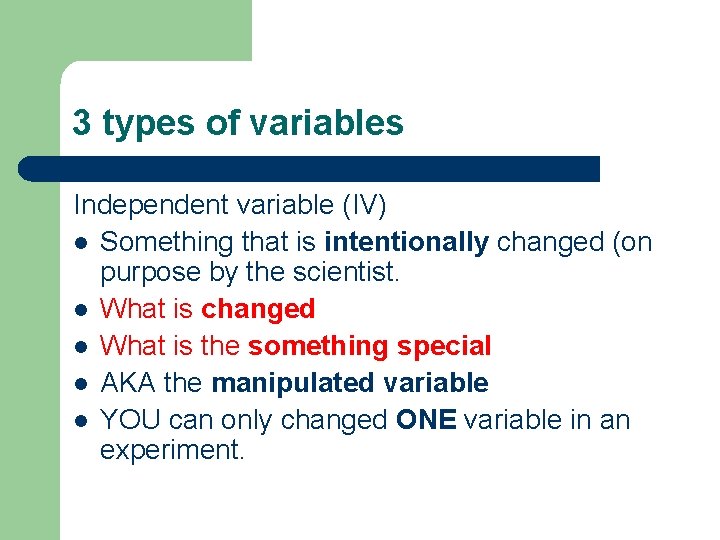 3 types of variables

Independent variable (IV)

- Something that is intentionally changed (on purpose by the scientist.
- What is changed
- What is the something special
- AKA the manipulated variable
- YOU can only changed ONE variable in an experiment.